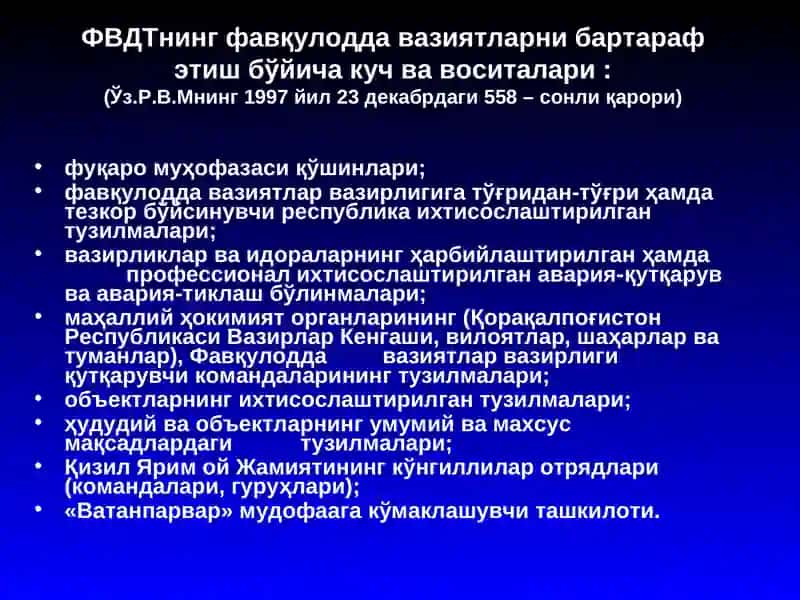 ФВДТнинг фавқулодда вазиятларни бартараф этиш бўйича куч ва воситалари :
(Ўз.Р.В.Мнинг 1997 йил 23 декабрдаги 558 – сонли қарори)

• фуқаро муҳофазаси қўшинлари;
• фавқулодда вазиятлар вазирлигига тўғридан-тўғри ҳамда тезкор бўйсинувчи республика ихтисослаштирилган тузилмалари;
• вазирликлар ва идораларнинг ҳарбийлаштирилган ҳамда профессионал ихтисослаштирилган авария-қутқарув ва авария-тиклаш бўлинмалари;
• маҳаллий ҳокимият органларининг (Қорақалпоғистон Республикаси Вазирлар Кенгаши, вилоятлар, шаҳарлар ва туманлар), Фавқулодда вазиятлар вазирлиги қутқарувчи командаларининг тузилмалари;
• объектларнинг ихтисослаштирилган тузилмалари;
• ҳудудий ва объектларнинг умумий ва махсус мақсадлардаги тузилмалари;
• Қизил Ярим ой Жамиятининг кўнгиллилар отрядлари (командалари, гуруҳлари);
• «Ватанпарвар» мудофаага кўмаклашувчи ташкилоти.